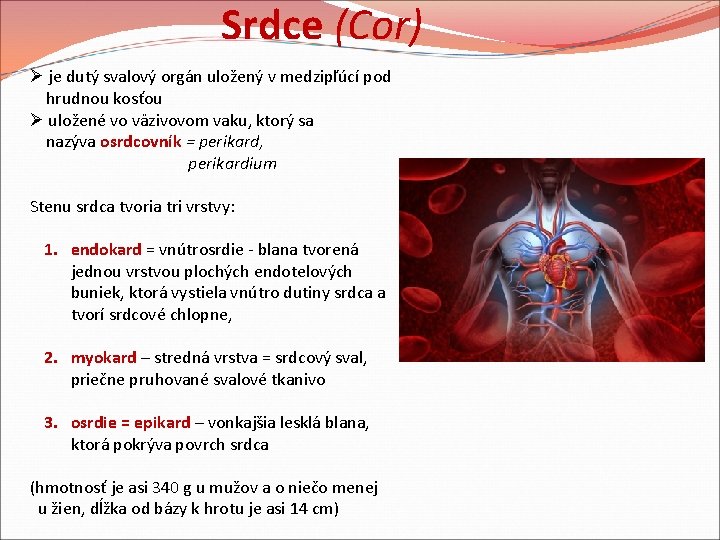 Srdce (Cor)

➢ je dutý svalový orgán uložený v medzipľúcí pod hrudnou kosťou
➢ uložené vo väzivovom vaku, ktorý sa nazýva osrdcovník = perikard, perikardium

Stenu srdca tvoria tri vrstvy:

1. endokard = vnútrosrdie - blana tvorená jednou vrstvou plochých endotelových buniek, ktorá vystiela vnútro dutiny srdca a tvorí srdcové chlopne,

2. myokard – stredná vrstva = srdcový sval, priečne pruhované svalové tkanivo

3. osrdie = epikard – vonkajšia lesklá blana, ktorá pokrýva povrch srdca

(hmotnosť je asi 340 g u mužov a o niečo menej u žien, dĺžka od bázy k hrotu je asi 14 cm)